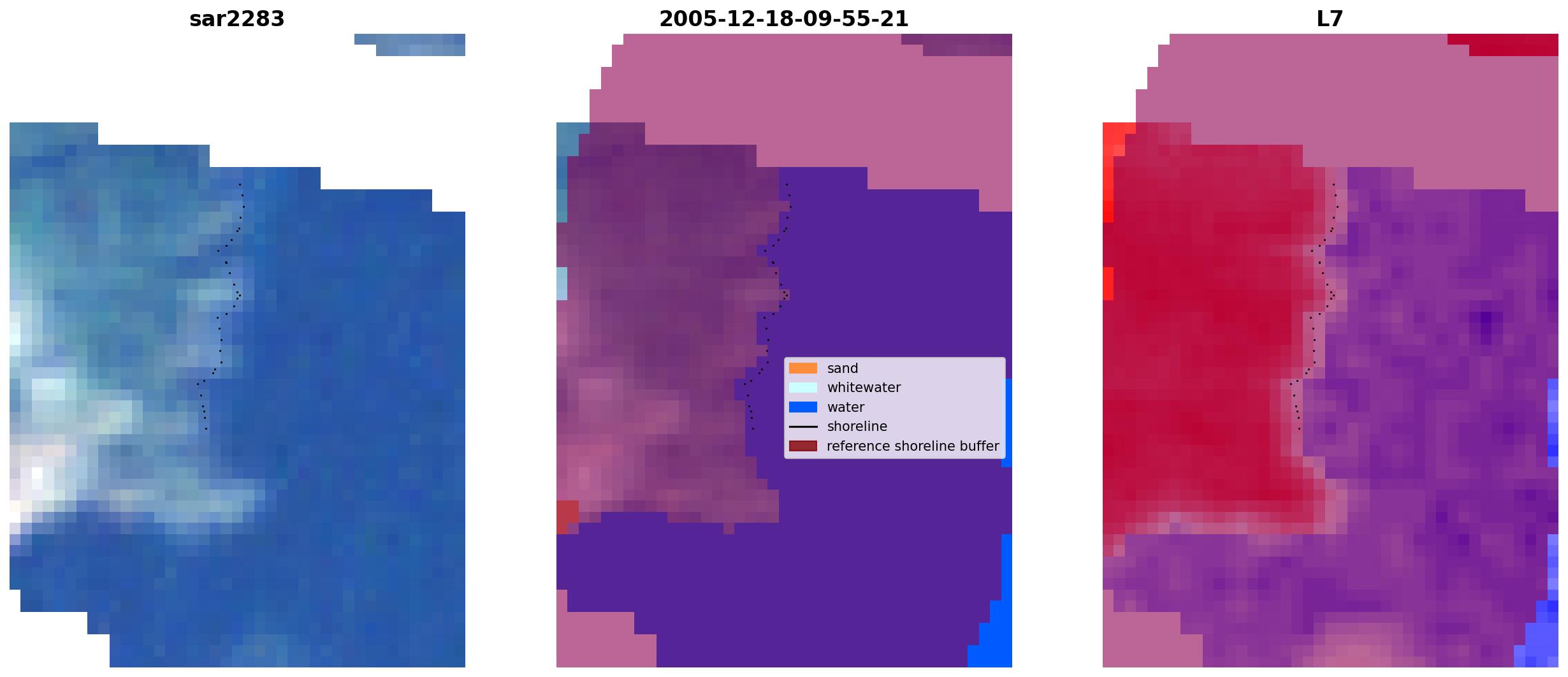 sar2283

2005-12-18-09-55-21

L7

sand
whitewater
water
shoreline
reference shoreline buffer